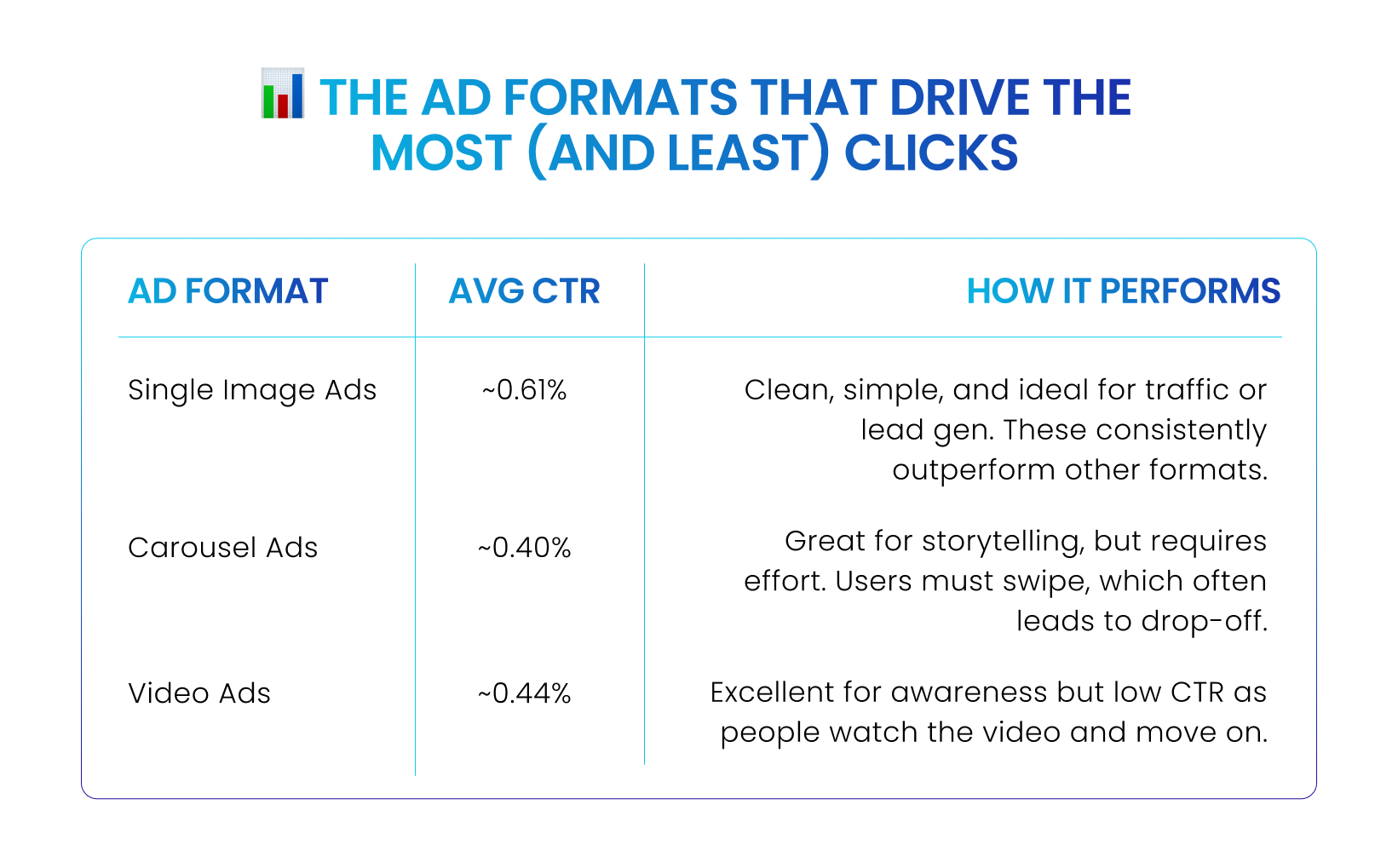 THE AD FORMATS THAT DRIVE THE MOST (AND LEAST) CLICKS

| AD FORMAT | AVG CTR | HOW IT PERFORMS |
|---|---|---|
| Single Image Ads | ~0.61% | Clean, simple, and ideal for traffic or lead gen. These consistently outperform other formats. |
| Carousel Ads | ~0.40% | Great for storytelling, but requires effort. Users must swipe, which often leads to drop-off. |
| Video Ads | ~0.44% | Excellent for awareness but low CTR as people watch the video and move on. |